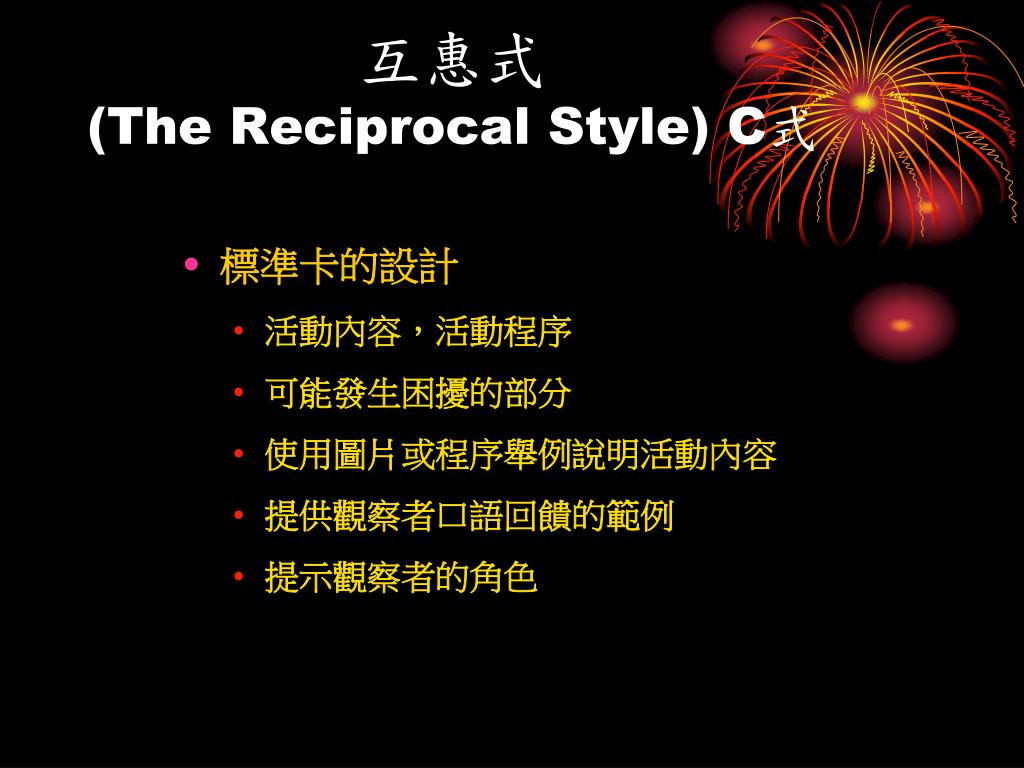 互惠式
(The Reciprocal Style) C式

• 標準卡的設計
  • 活動內容，活動程序
  • 可能發生困擾的部分
  • 使用圖片或程序舉例說明活動內容
  • 提供觀察者口語回饋的範例
  • 提示觀察者的角色